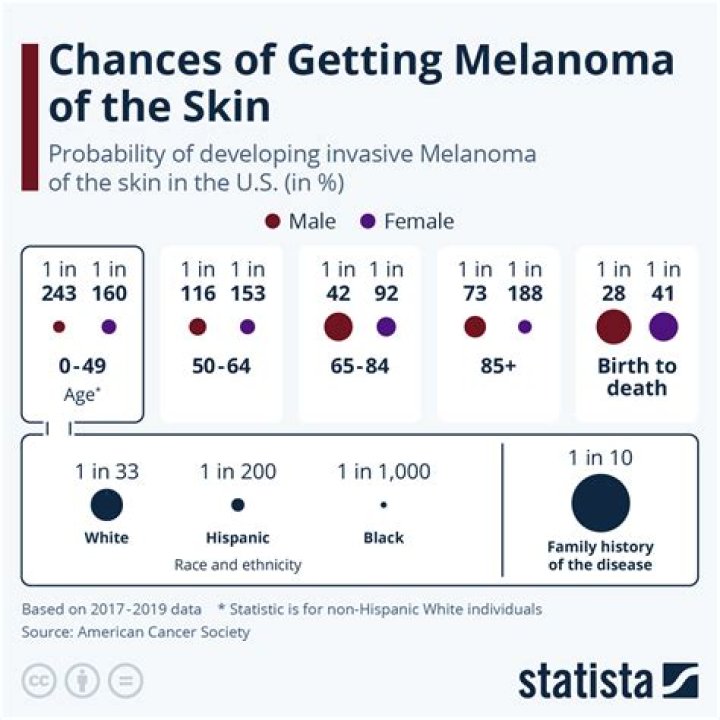 Chances of Getting Melanoma of the Skin

Probability of developing invasive Melanoma of the skin in the U.S. (in %)

Male Female

1 in 243 1 in 160
0-49
Age*

1 in 116 1 in 153
50-64

1 in 42 1 in 92
65-84

1 in 73 1 in 188
85+

1 in 28 1 in 41
Birth to death

1 in 33
White

1 in 200
Hispanic

1 in 1,000
Black

Race and ethnicity

1 in 10
Family history of the disease

Based on 2017-2019 data * Statistic is for non-Hispanic White individuals
Source: American Cancer Society

statista